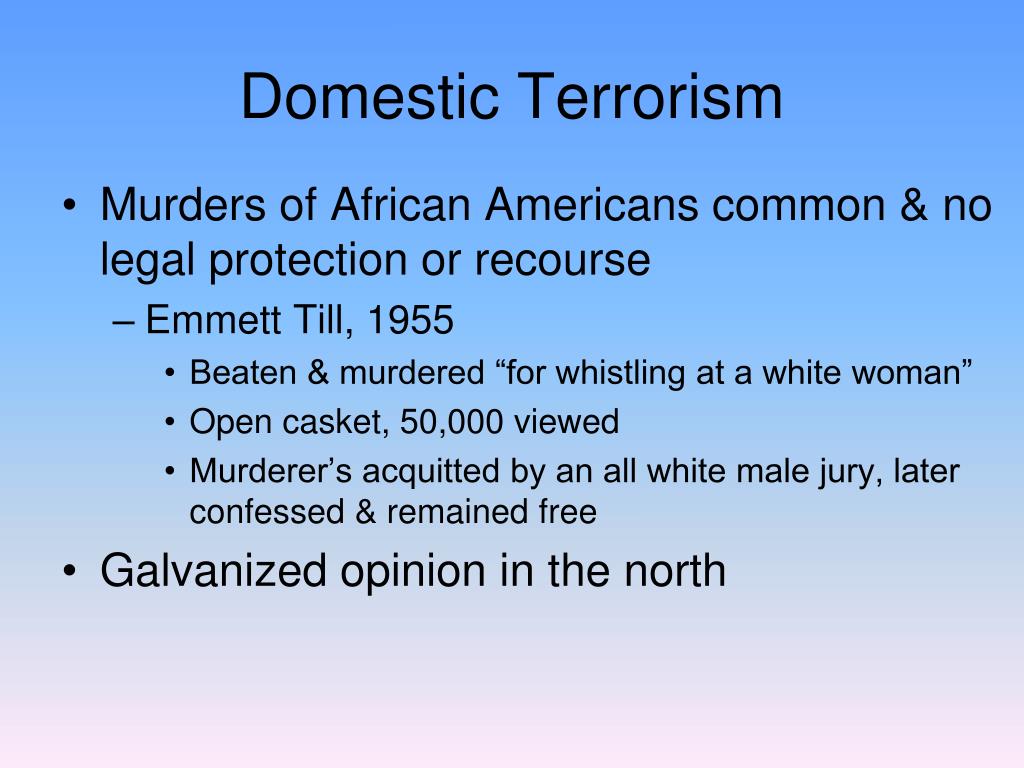 Domestic Terrorism

• Murders of African Americans common & no legal protection or recourse
– Emmett Till, 1955
• Beaten & murdered “for whistling at a white woman”
• Open casket, 50,000 viewed
• Murderer’s acquitted by an all white male jury, later confessed & remained free
• Galvanized opinion in the north